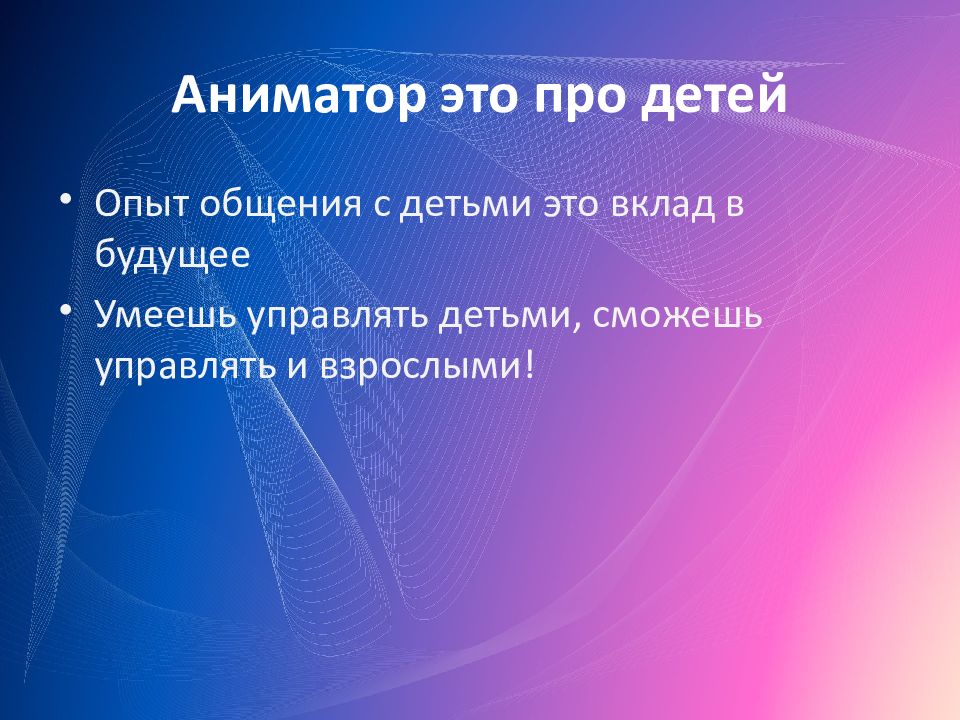 Аниматор это про детей

• Опыт общения с детьми это вклад в будущее

• Умеешь управлять детьми, сможешь управлять и взрослыми!